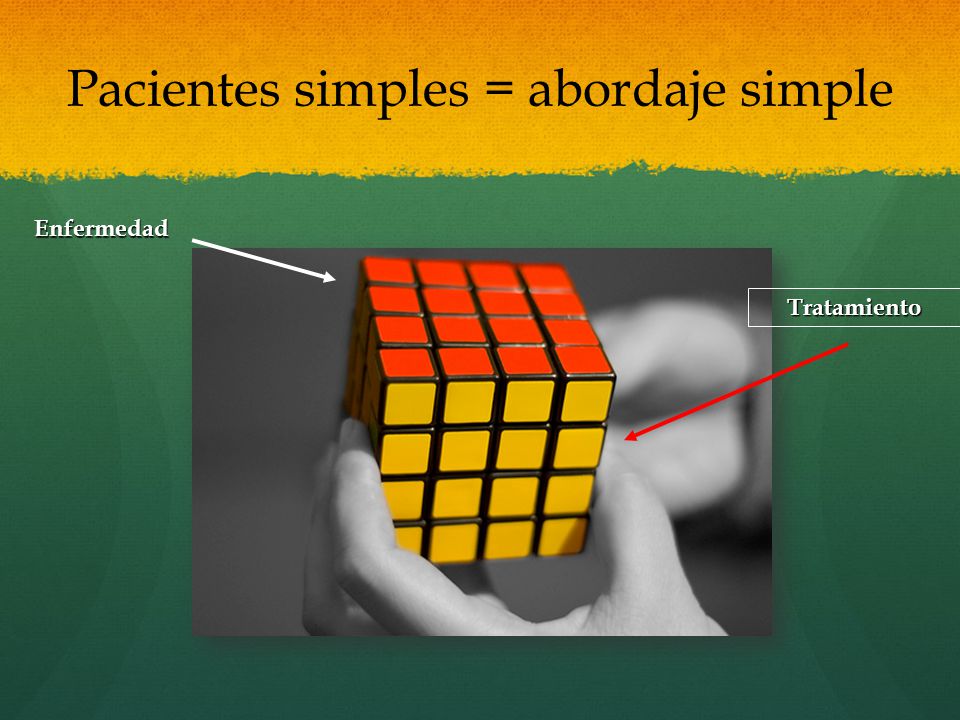 Pacientes simples = abordaje simple

Enfermedad

Tratamiento